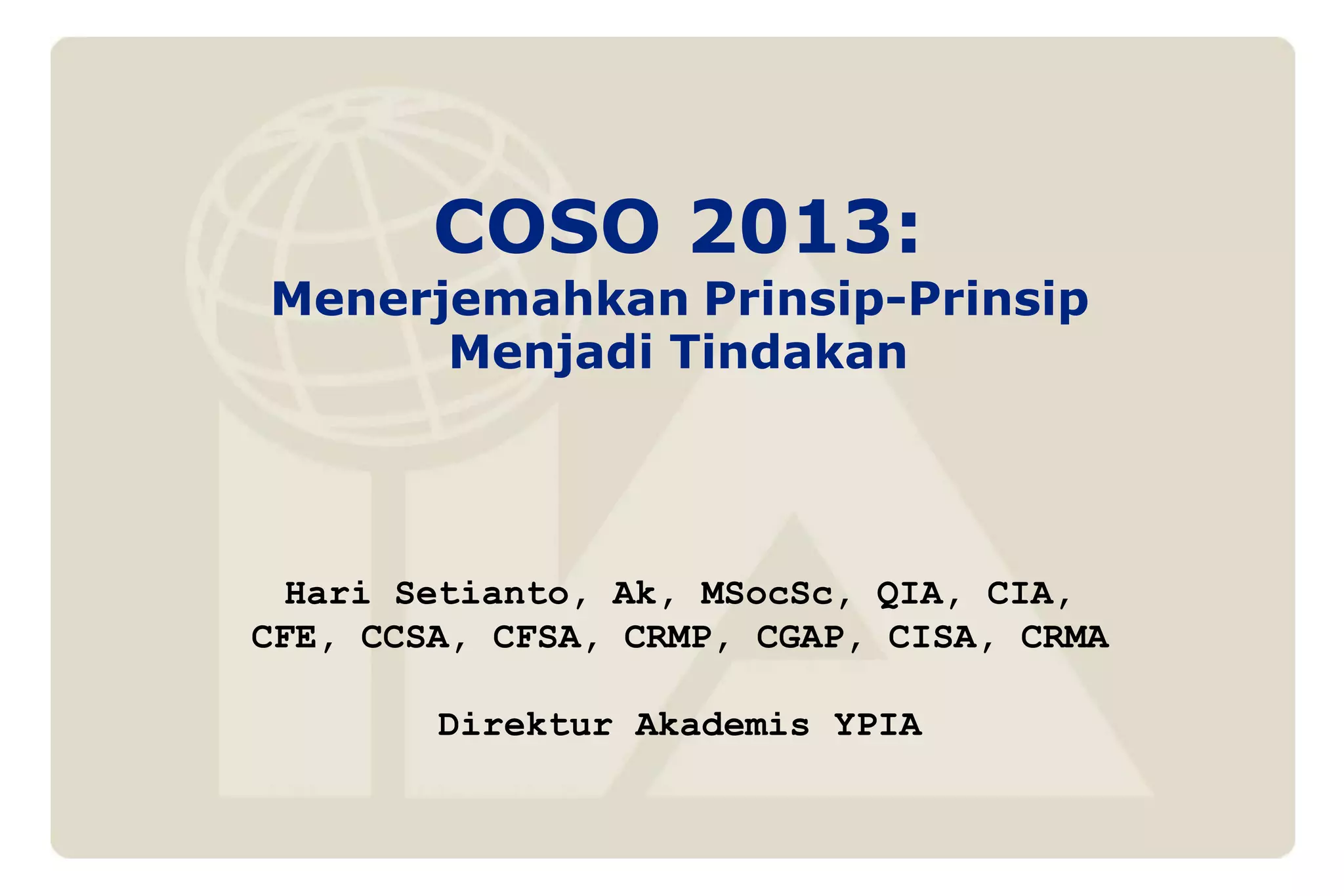 COSO 2013:
Menerjemahkan Prinsip-Prinsip Menjadi Tindakan

Hari Setianto, Ak, MSocSc, QIA, CIA, CFE, CCSA, CFSA, CRMP, CGAP, CISA, CRMA

Direktur Akademis YPIA